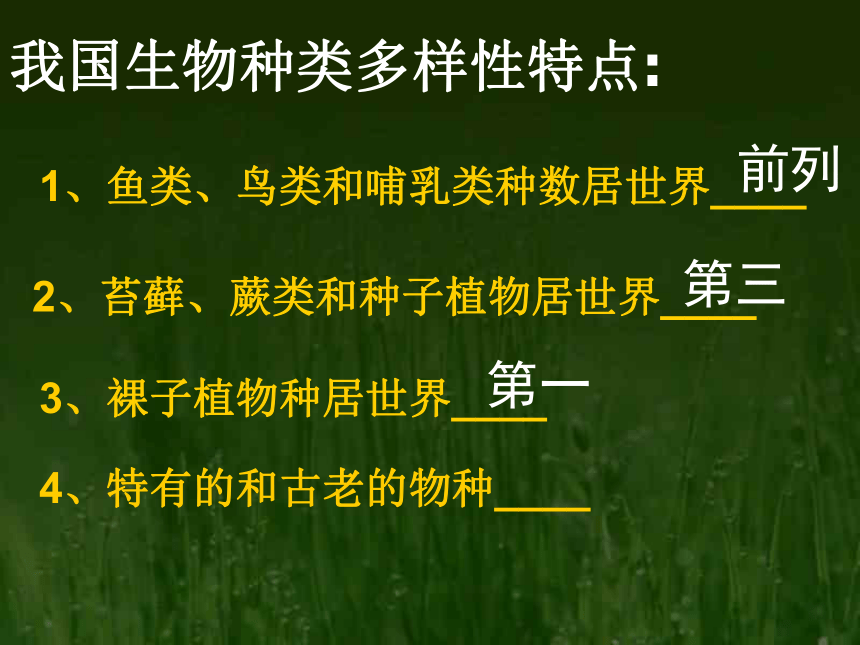 我国生物种类多样性特点：

1、鱼类、鸟类和哺乳类种数居世界____ 前列

2、苔藓、蕨类和种子植物居世界____ 第三

3、裸子植物种居世界____ 第一

4、特有的和古老的物种____